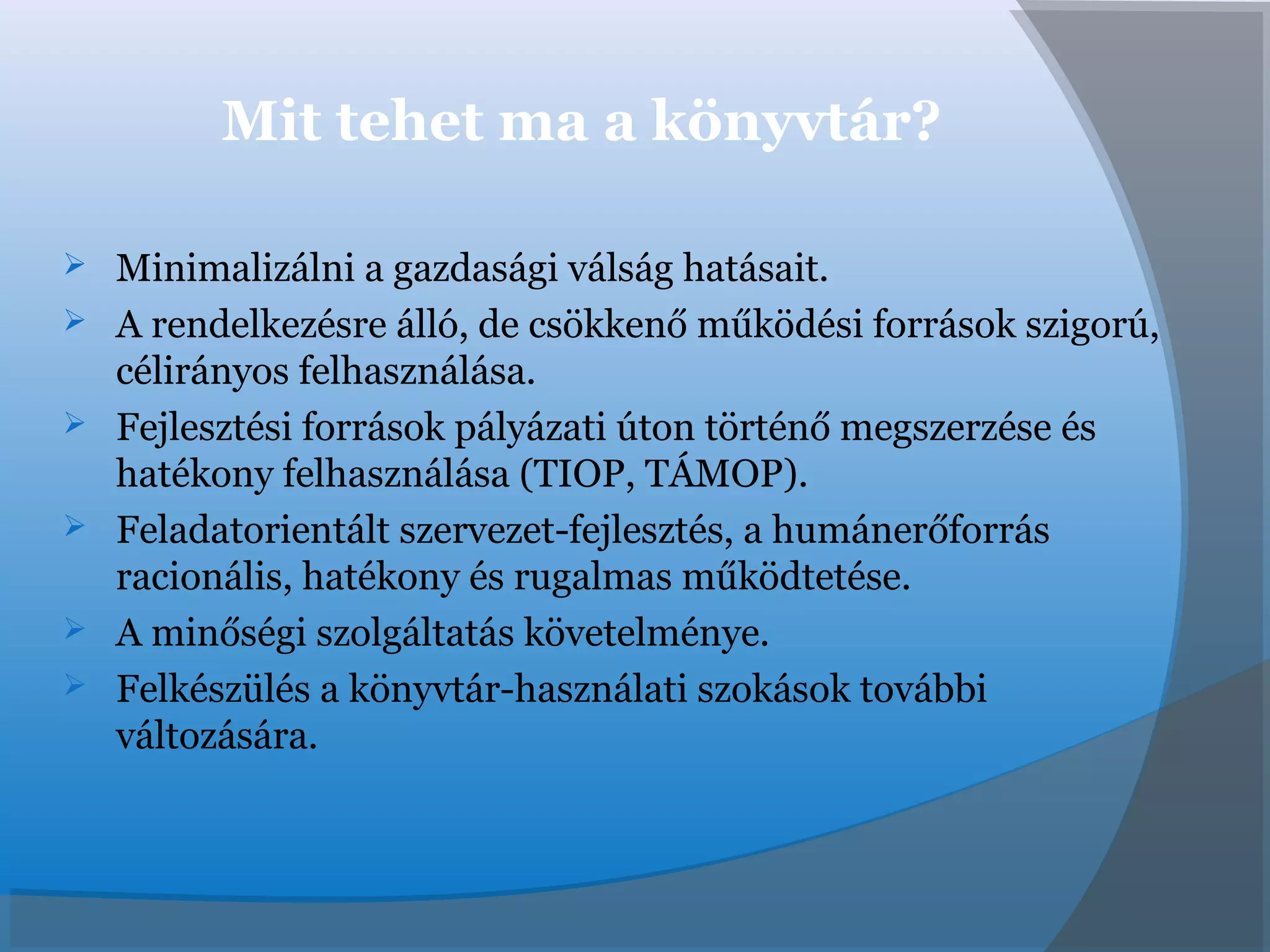 Mit tehet ma a könyvtár?

➢ Minimalizálni a gazdasági válság hatásait.
➢ A rendelkezésre álló, de csökkenő működési források szigorú, célirányos felhasználása.
➢ Fejlesztési források pályázati úton történő megszerzése és hatékony felhasználása (TIOP, TÁMOP).
➢ Feladatorientált szervezet-fejlesztés, a humánerőforrás racionális, hatékony és rugalmas működtetése.
➢ A minőségi szolgáltatás követelménye.
➢ Felkészülés a könyvtár-használati szokások további változására.